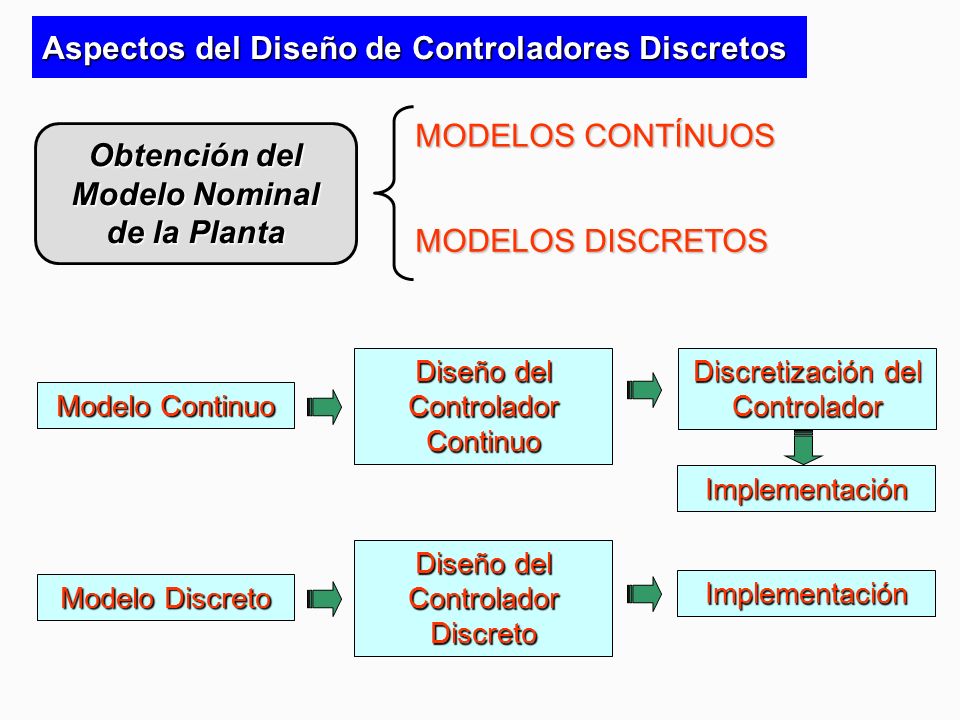 Aspectos del Diseño de Controladores Discretos

Obtención del Modelo Nominal de la Planta

MODELOS CONTÍNUOS

MODELOS DISCRETOS

Modelo Continuo

Diseño del Controlador Continuo

Discretización del Controlador

Implementación

Modelo Discreto

Diseño del Controlador Discreto

Implementación